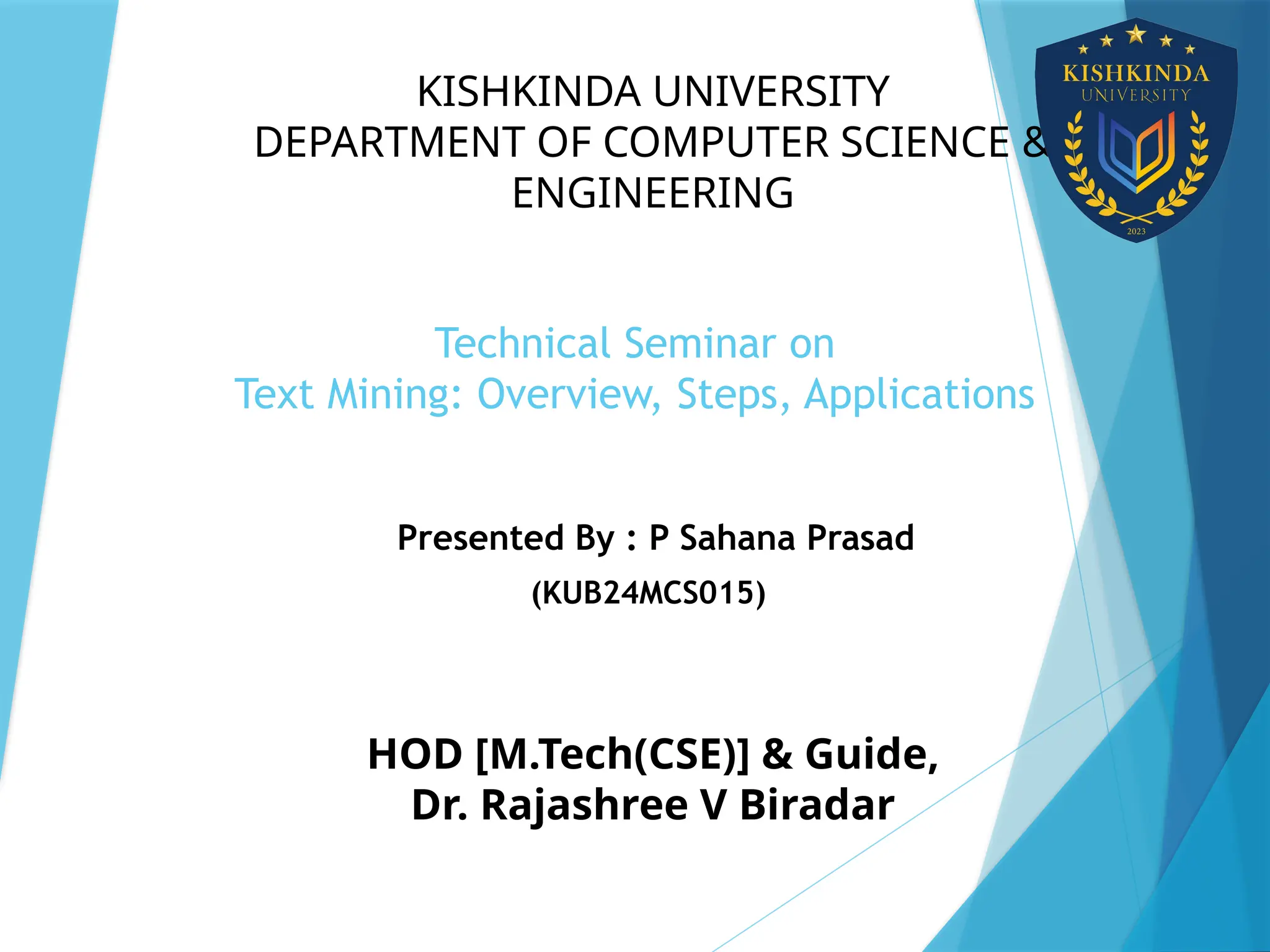 KISHKINDA UNIVERSITY
DEPARTMENT OF COMPUTER SCIENCE & ENGINEERING

KISHKINDA
UNIVERSITY
2023

Technical Seminar on
Text Mining: Overview, Steps, Applications

Presented By : P Sahana Prasad
(KUB24MCS015)

HOD [M.Tech(CSE)] & Guide,
Dr. Rajashree V Biradar